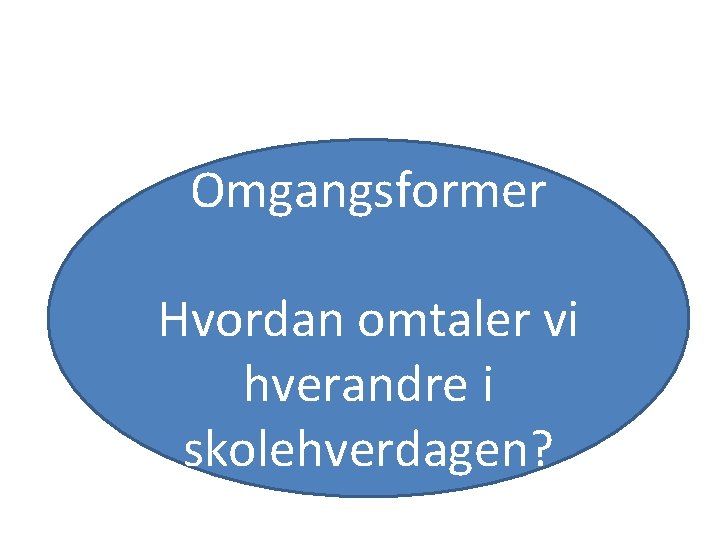 Omgangsformer

Hvordan omtaler vi hverandre i skolehverdagen?